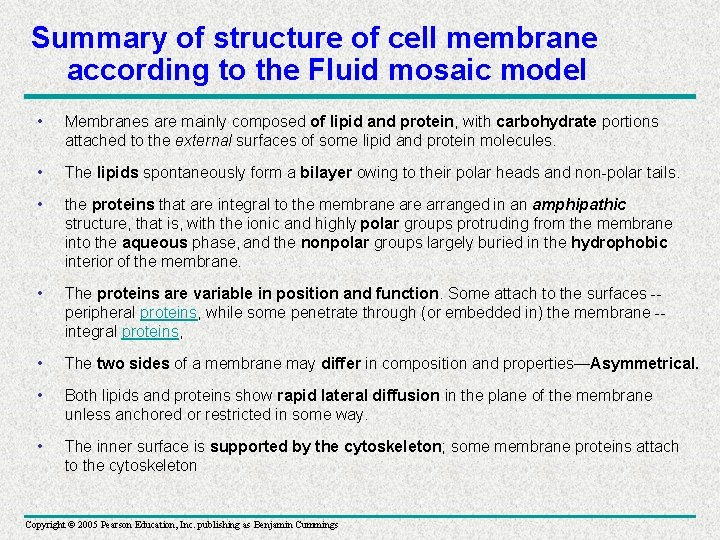 Summary of structure of cell membrane according to the Fluid mosaic model

• Membranes are mainly composed of lipid and protein, with carbohydrate portions attached to the external surfaces of some lipid and protein molecules.

• The lipids spontaneously form a bilayer owing to their polar heads and non-polar tails.

• the proteins that are integral to the membrane are arranged in an amphipathic structure, that is, with the ionic and highly polar groups protruding from the membrane into the aqueous phase, and the nonpolar groups largely buried in the hydrophobic interior of the membrane.

• The proteins are variable in position and function. Some attach to the surfaces -- peripheral proteins, while some penetrate through (or embedded in) the membrane -- integral proteins,

• The two sides of a membrane may differ in composition and properties—Asymmetrical.

• Both lipids and proteins show rapid lateral diffusion in the plane of the membrane unless anchored or restricted in some way.

• The inner surface is supported by the cytoskeleton; some membrane proteins attach to the cytoskeleton

Copyright © 2005 Pearson Education, Inc. publishing as Benjamin Cummings